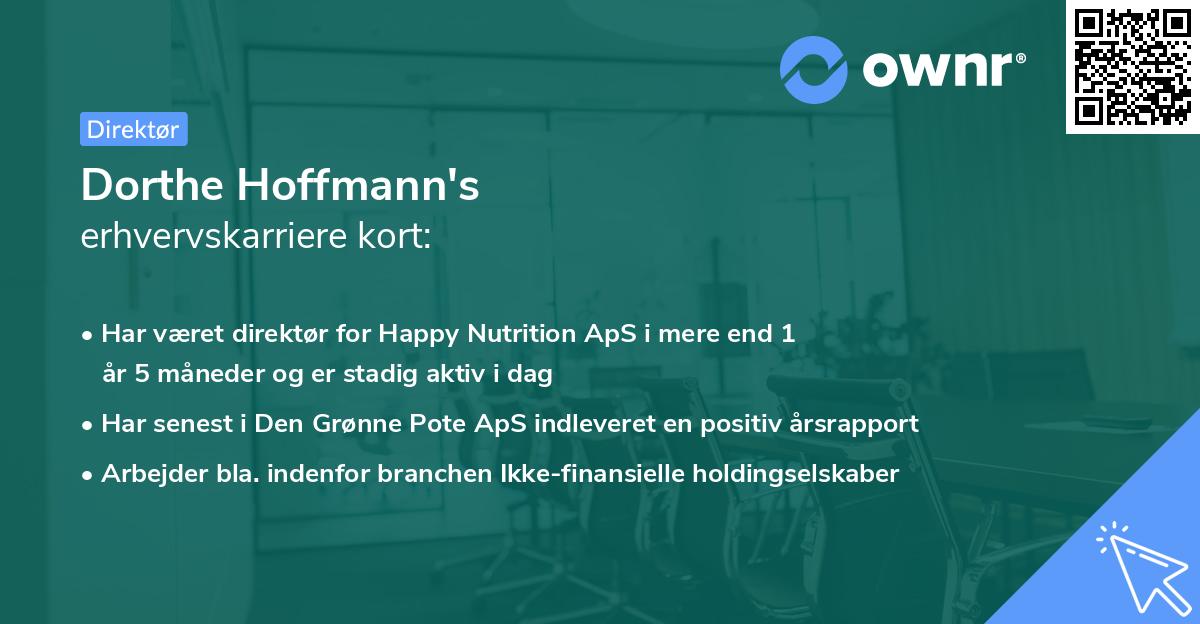 ownr®

Direktør

Dorthe Hoffmann's
erhvervskarriere kort:

• Har været direktør for Happy Nutrition ApS i mere end 1 år 5 måneder og er stadig aktiv i dag
• Har senest i Den Grønne Pote ApS indleveret en positiv årsrapport
• Arbejder bla. indenfor branchen Ikke-finansielle holdingselskaber